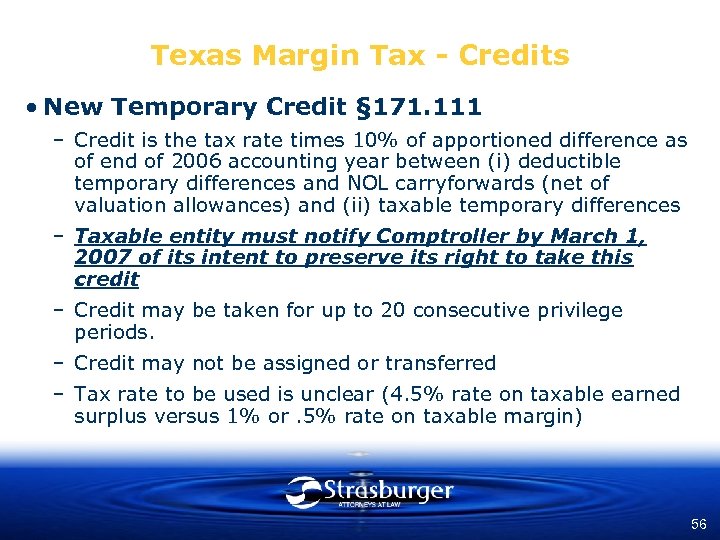 Texas Margin Tax - Credits

• New Temporary Credit §171.111

– Credit is the tax rate times 10% of apportioned difference as of end of 2006 accounting year between (i) deductible temporary differences and NOL carryforwards (net of valuation allowances) and (ii) taxable temporary differences

– Taxable entity must notify Comptroller by March 1, 2007 of its intent to preserve its right to take this credit

– Credit may be taken for up to 20 consecutive privilege periods.

– Credit may not be assigned or transferred

– Tax rate to be used is unclear (4.5% rate on taxable earned surplus versus 1% or .5% rate on taxable margin)

Strasburger
ATTORNEYS AT LAW

56